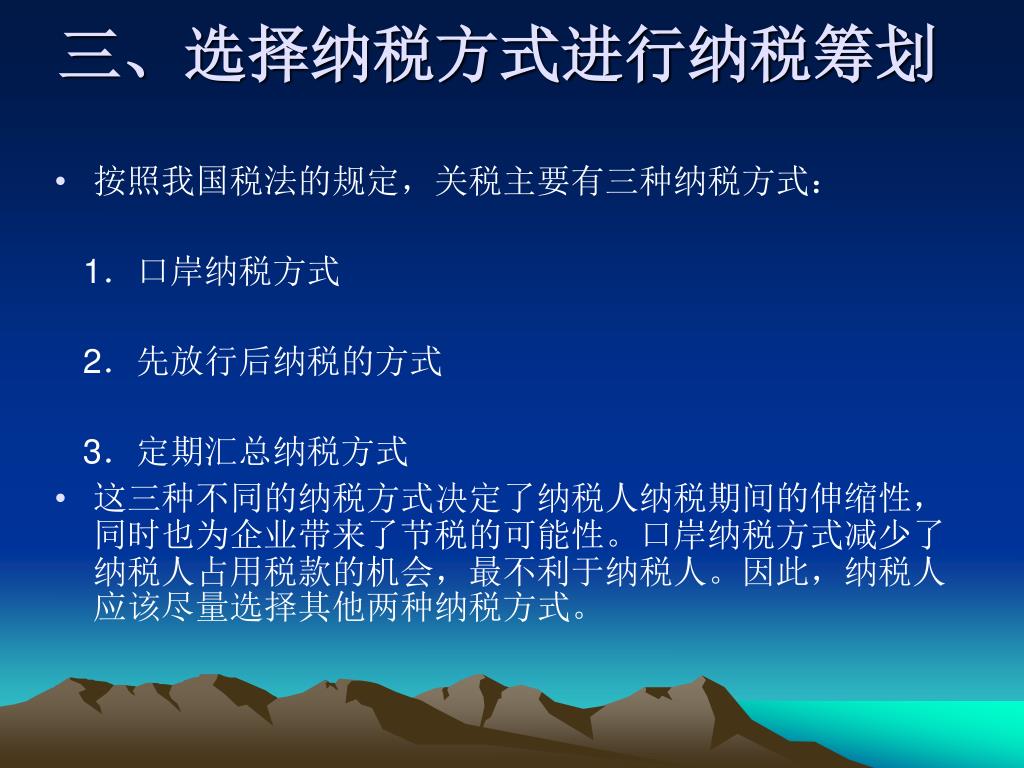 三、选择纳税方式进行纳税筹划

• 按照我国税法的规定，关税主要有三种纳税方式：

1．口岸纳税方式

2．先放行后纳税的方式

3．定期汇总纳税方式

• 这三种不同的纳税方式决定了纳税人纳税期间的伸缩性，同时也为企业带来了节税的可能性。口岸纳税方式减少了纳税人占用税款的机会，最不利于纳税人。因此，纳税人应该尽量选择其他两种纳税方式。